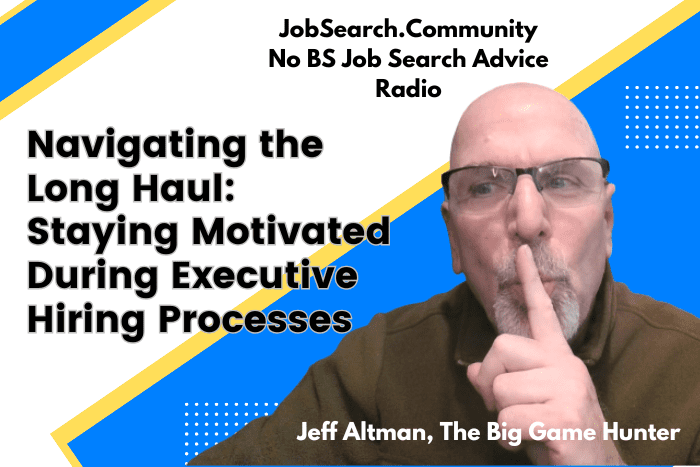 JobSearch.Community
No BS Job Search Advice Radio

Navigating the Long Haul: Staying Motivated During Executive Hiring Processes

Jeff Altman, The Big Game Hunter